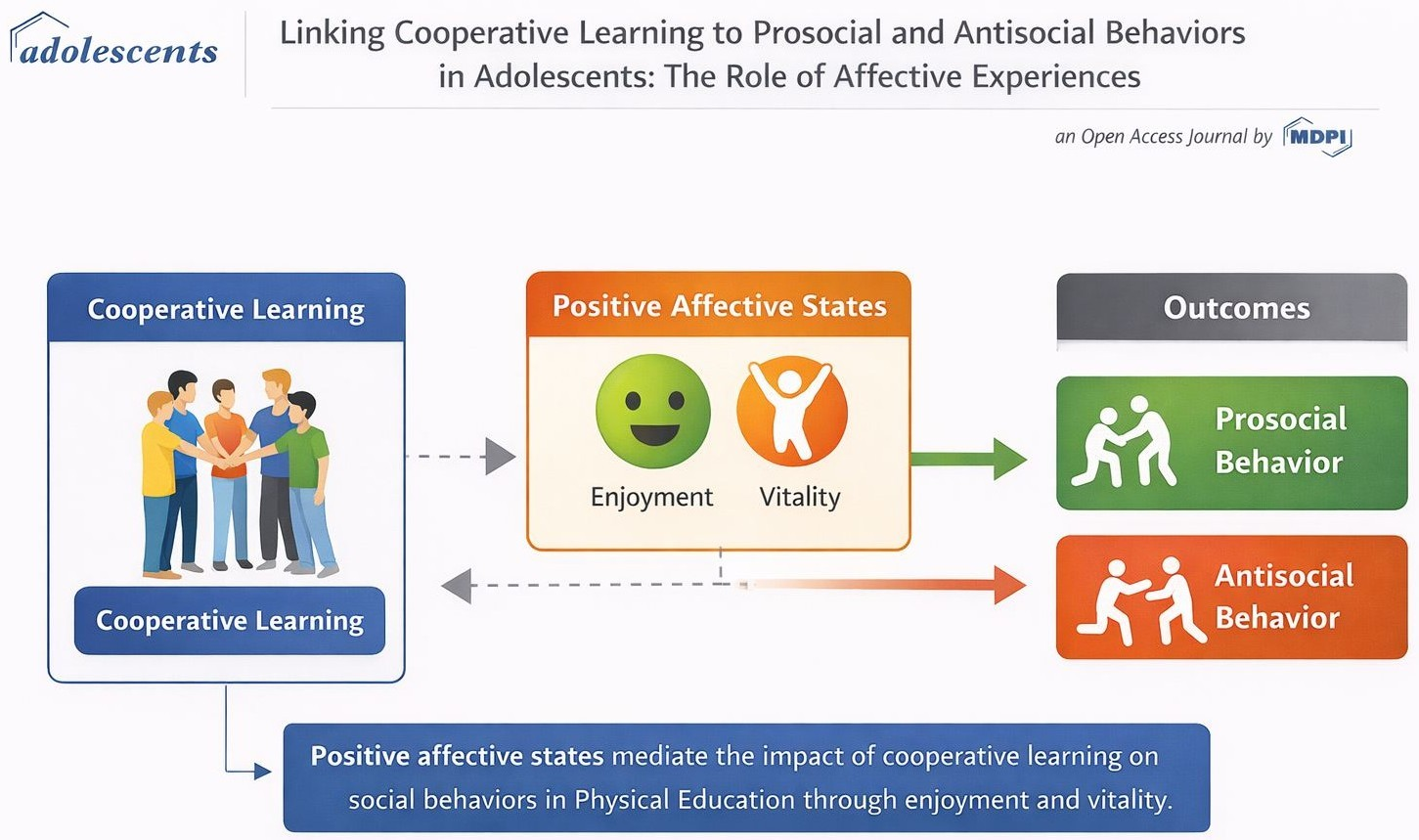 adolescents

Linking Cooperative Learning to Prosocial and Antisocial Behaviors in Adolescents: The Role of Affective Experiences

an Open Access Journal by MDPI

Cooperative Learning

Cooperative Learning

Positive Affective States

Enjoyment

Vitality

Outcomes

Prosocial Behavior

Antisocial Behavior

Positive affective states mediate the impact of cooperative learning on social behaviors in Physical Education through enjoyment and vitality.